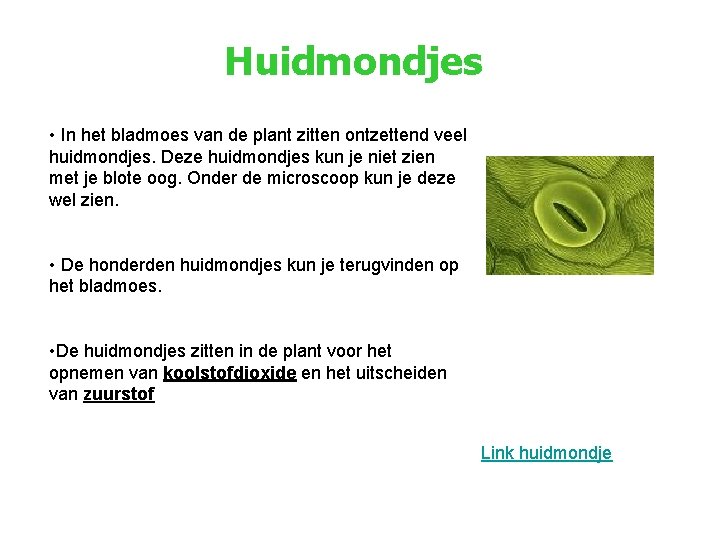 Huidmondjes

• In het bladmoes van de plant zitten ontzettend veel huidmondjes. Deze huidmondjes kun je niet zien met je blote oog. Onder de microscoop kun je deze wel zien.

• De honderden huidmondjes kun je terugvinden op het bladmoes.

•De huidmondjes zitten in de plant voor het opnemen van koolstofdioxide en het uitscheiden van zuurstof

Link huidmondje